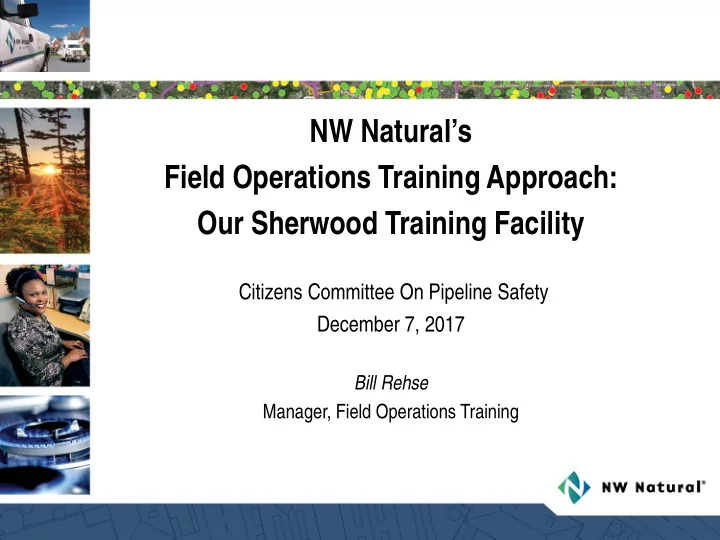 NW Natural's
Field Operations Training Approach:
Our Sherwood Training Facility

Citizens Committee On Pipeline Safety
December 7, 2017

Bill Rehse
Manager, Field Operations Training

NW Natural®